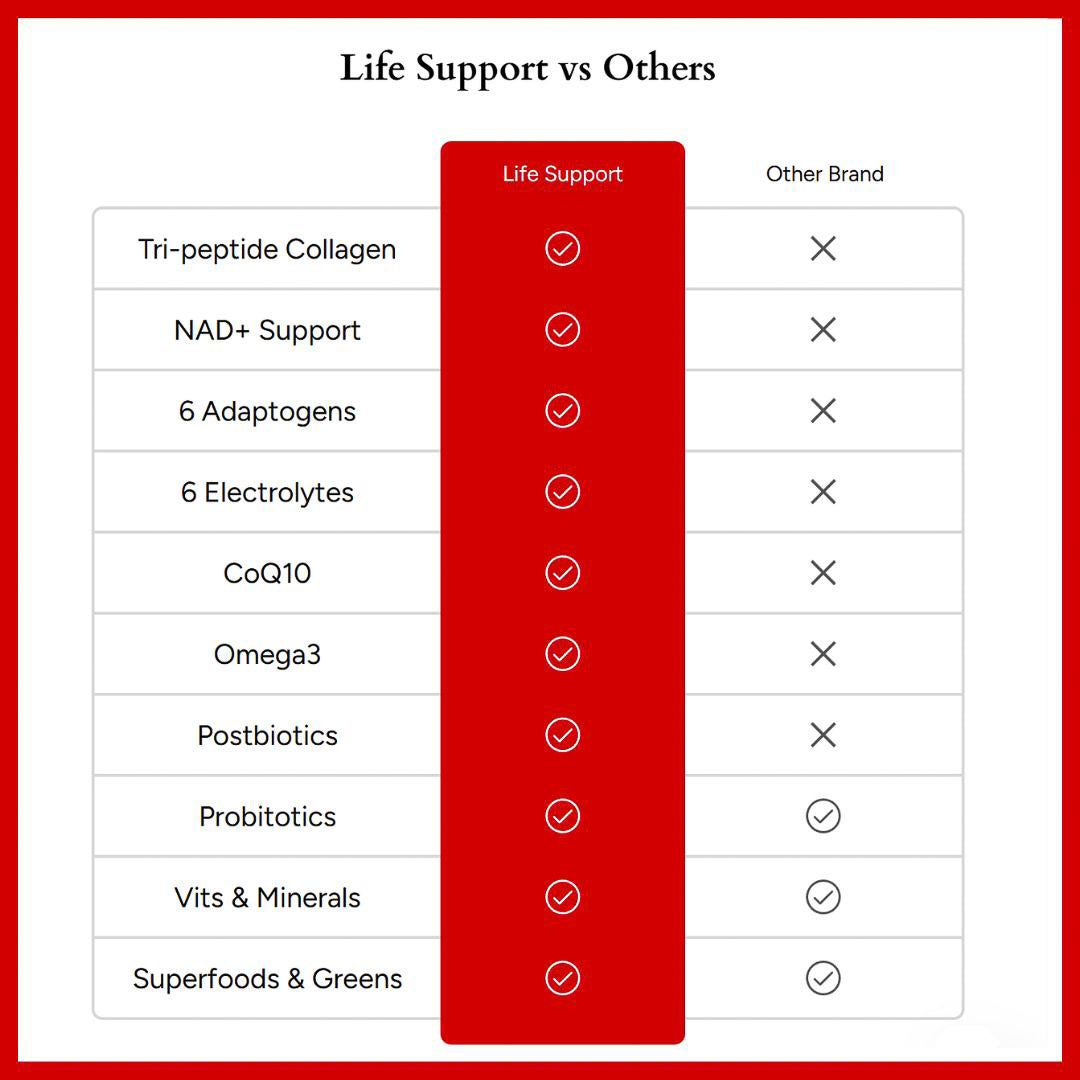 Life Support vs Others

| | Life Support | Other Brand |
|---|---|---|
| Tri-peptide Collagen | ✓ | ✗ |
| NAD+ Support | ✓ | ✗ |
| 6 Adaptogens | ✓ | ✗ |
| 6 Electrolytes | ✓ | ✗ |
| CoQ10 | ✓ | ✗ |
| Omega3 | ✓ | ✗ |
| Postbiotics | ✓ | ✗ |
| Probitotics | ✓ | ✓ |
| Vits & Minerals | ✓ | ✓ |
| Superfoods & Greens | ✓ | ✓ |